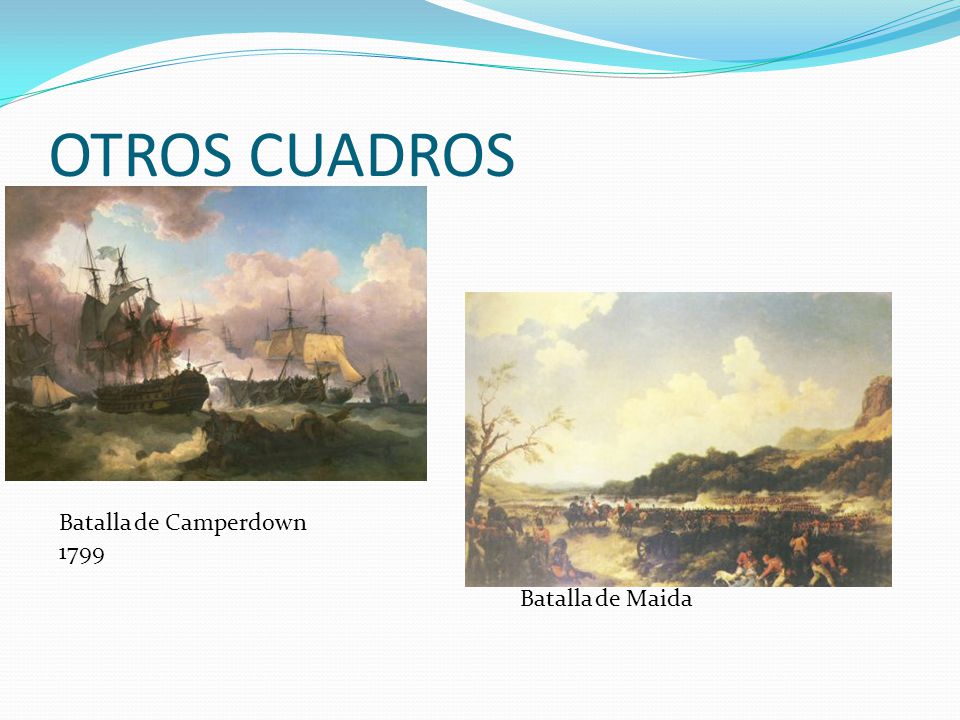 OTROS CUADROS

Batalla de Camperdown
1799

Batalla de Maida